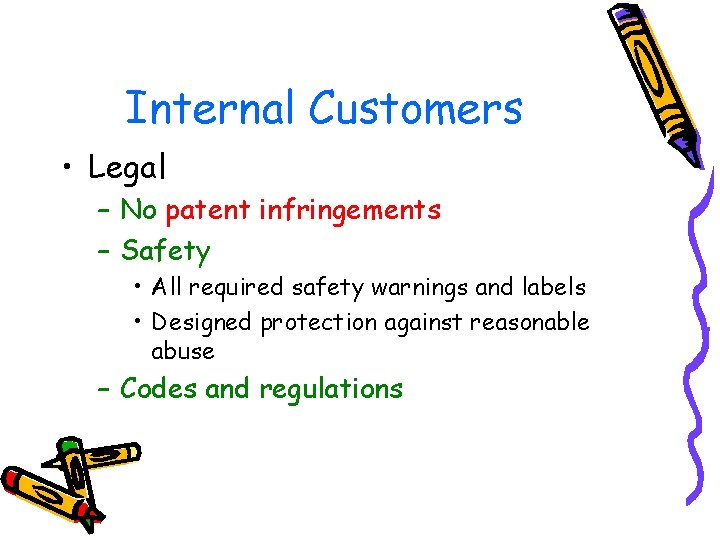 Internal Customers

• Legal
– No patent infringements
– Safety
• All required safety warnings and labels
• Designed protection against reasonable abuse
– Codes and regulations